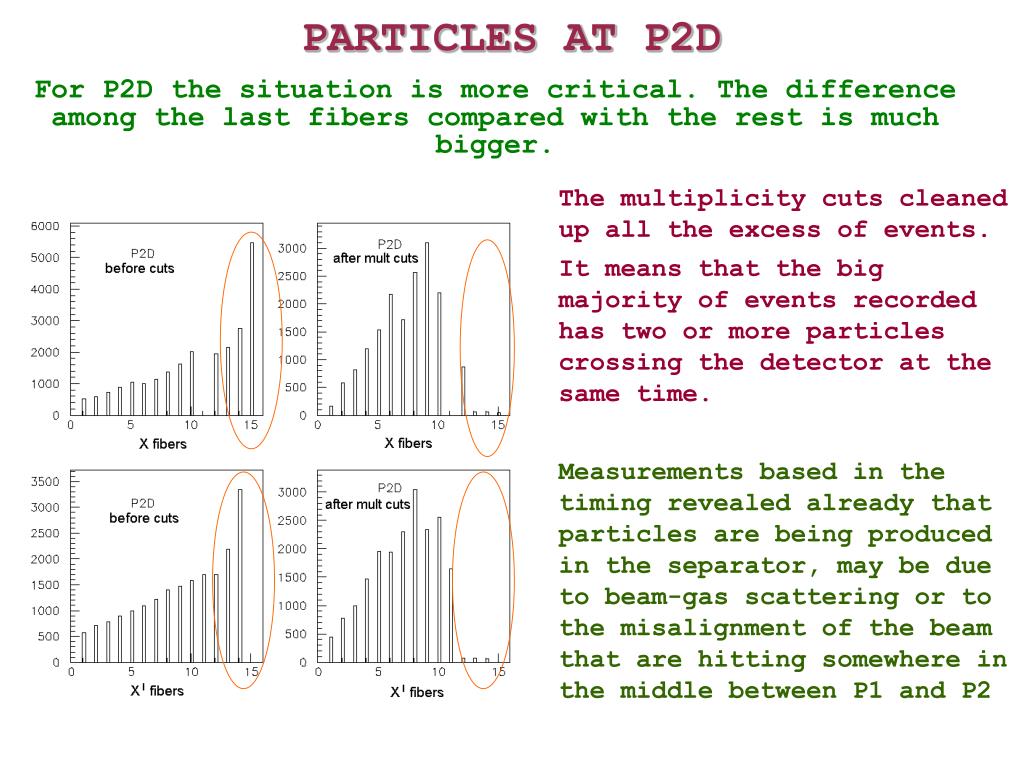 PARTICLES AT P2D

For P2D the situation is more critical. The difference among the last fibers compared with the rest is much bigger.

6000
5000
4000
3000
2000
1000
0
P2D
before cuts
0 5 10 15
X fibers

3000
2500
2000
1500
1000
500
0
P2D
after mult cuts
0 5 10 15
X fibers

3500
3000
2500
2000
1500
1000
500
0
P2D
before cuts
0 5 10 15
X' fibers

3000
2500
2000
1500
1000
500
0
P2D
after mult cuts
0 5 10 15
X' fibers

The multiplicity cuts cleaned up all the excess of events.

It means that the big majority of events recorded has two or more particles crossing the detector at the same time.

Measurements based in the timing revealed already that particles are being produced in the separator, may be due to beam-gas scattering or to the misalignment of the beam that are hitting somewhere in the middle between P1 and P2